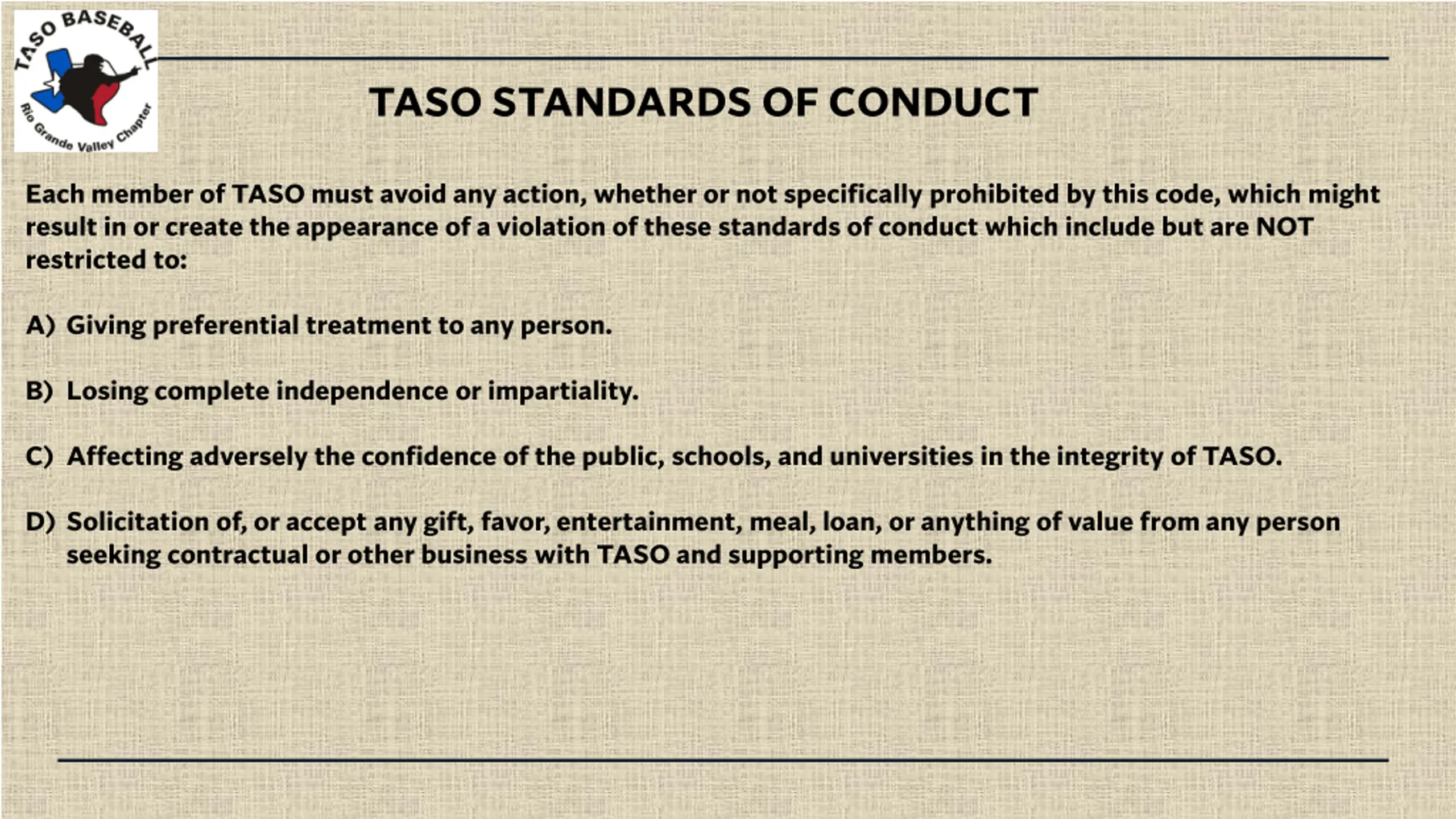 TASO BASEBALL
Rio Grande Valley Chapter

TASO STANDARDS OF CONDUCT

Each member of TASO must avoid any action, whether or not specifically prohibited by this code, which might result in or create the appearance of a violation of these standards of conduct which include but are NOT restricted to:

A) Giving preferential treatment to any person.

B) Losing complete independence or impartiality.

C) Affecting adversely the confidence of the public, schools, and universities in the integrity of TASO.

D) Solicitation of, or accept any gift, favor, entertainment, meal, loan, or anything of value from any person seeking contractual or other business with TASO and supporting members.